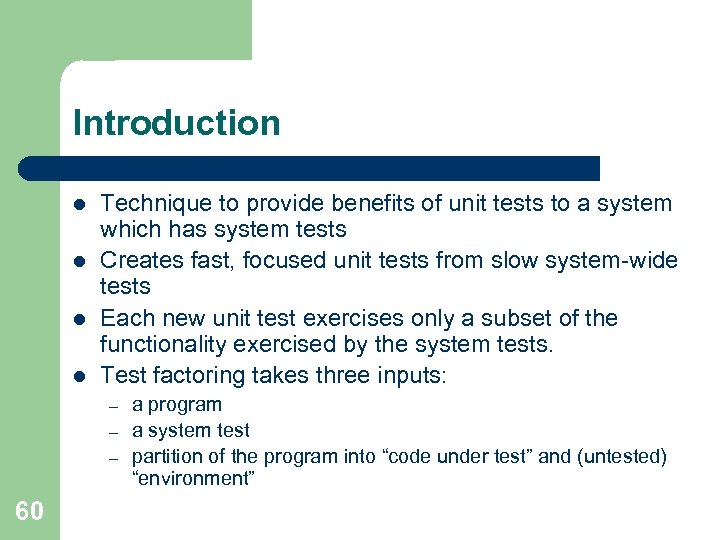 Introduction

- Technique to provide benefits of unit tests to a system which has system tests
- Creates fast, focused unit tests from slow system-wide tests
- Each new unit test exercises only a subset of the functionality exercised by the system tests.
- Test factoring takes three inputs:
  – a program
  – a system test
  – partition of the program into “code under test” and (untested) “environment”

60